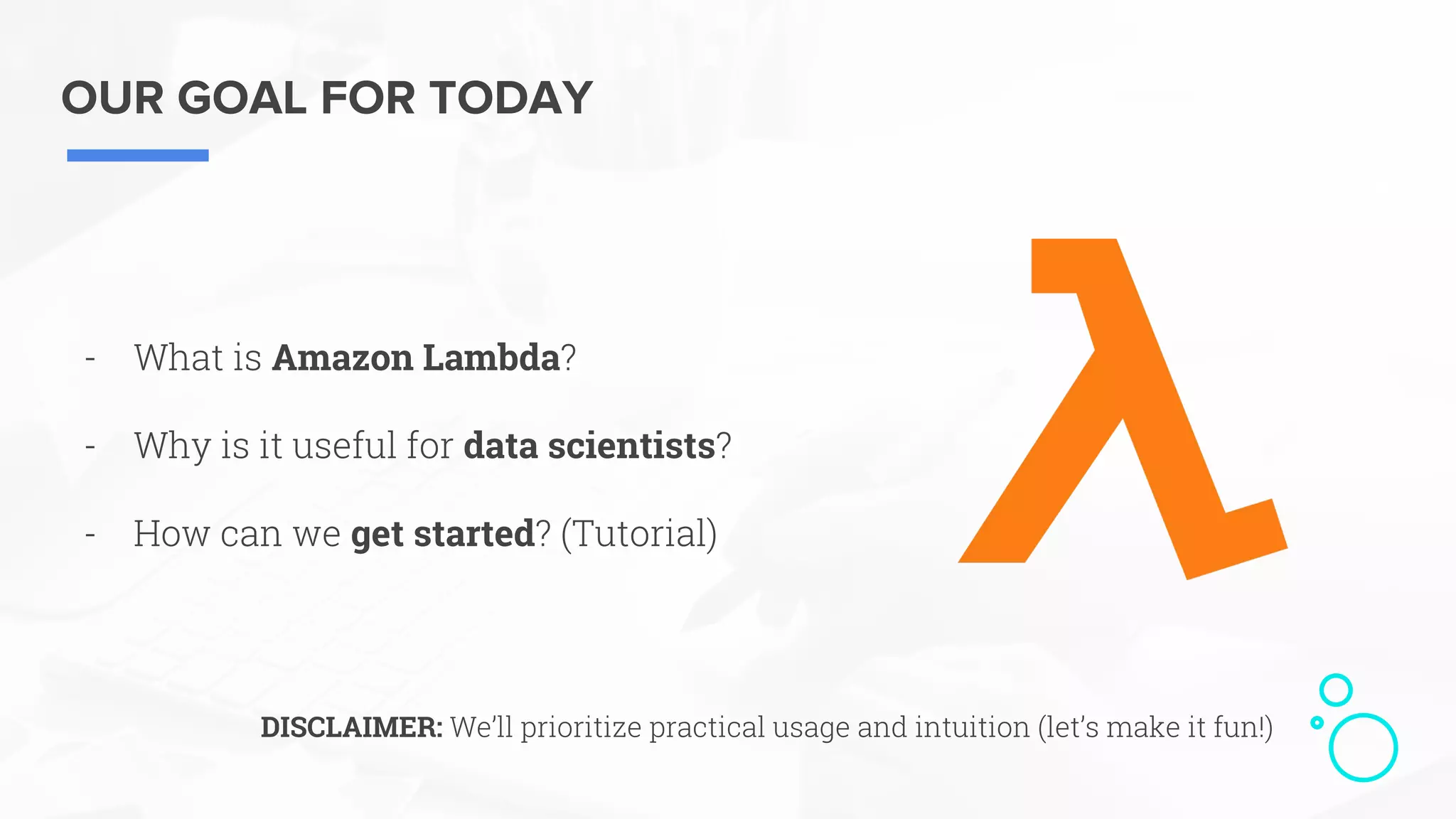 OUR GOAL FOR TODAY

- What is Amazon Lambda?

- Why is it useful for data scientists?

- How can we get started? (Tutorial)

DISCLAIMER: We'll prioritize practical usage and intuition (let's make it fun!)